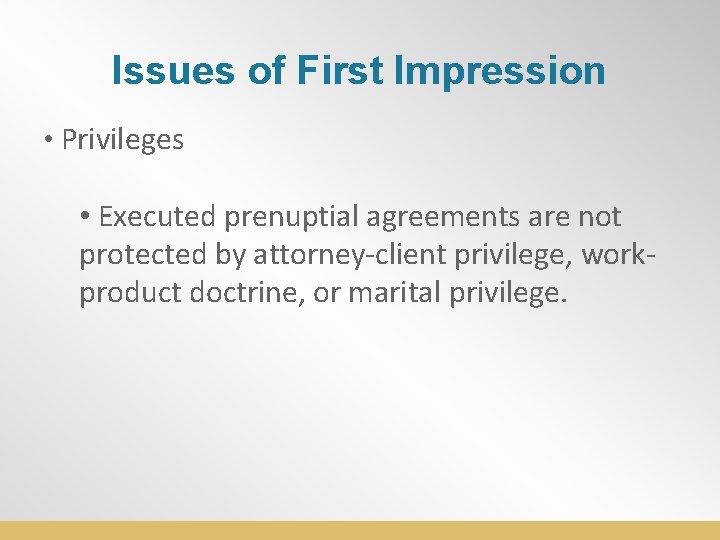 Issues of First Impression

• Privileges

• Executed prenuptial agreements are not protected by attorney-client privilege, work-product doctrine, or marital privilege.